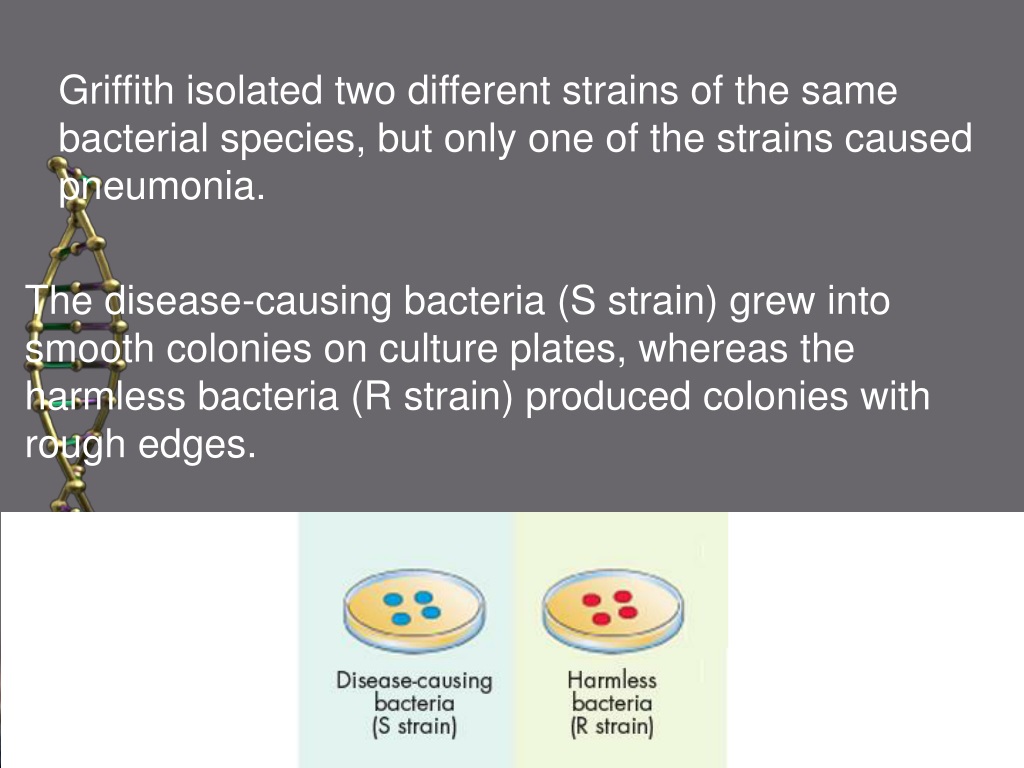 Griffith isolated two different strains of the same bacterial species, but only one of the strains caused pneumonia.

The disease-causing bacteria (S strain) grew into smooth colonies on culture plates, whereas the harmless bacteria (R strain) produced colonies with rough edges.

Disease-causing bacteria (S strain)

Harmless bacteria (R strain)